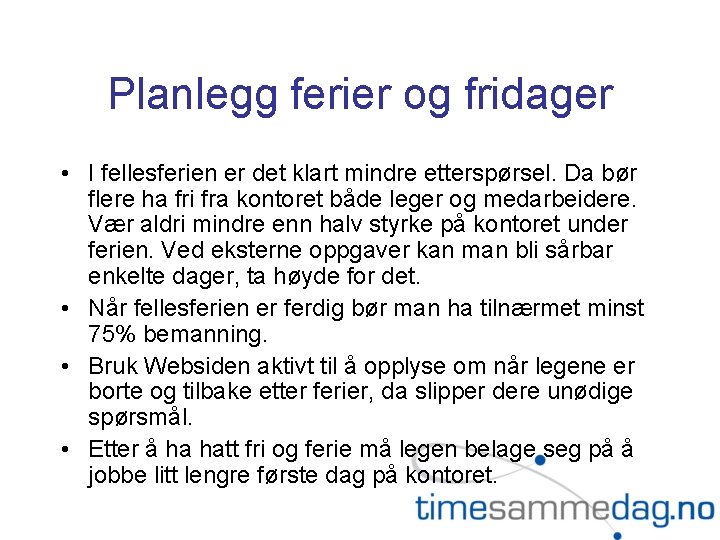 Planlegg ferier og fridager

• I fellesferien er det klart mindre etterspørsel. Da bør flere ha fri fra kontoret både leger og medarbeidere. Vær aldri mindre enn halv styrke på kontoret under ferien. Ved eksterne oppgaver kan man bli sårbar enkelte dager, ta høyde for det.

• Når fellesferien er ferdig bør man ha tilnærmet minst 75% bemanning.

• Bruk Websiden aktivt til å opplyse om når legene er borte og tilbake etter ferier, da slipper dere unødige spørsmål.

• Etter å ha hatt fri og ferie må legen belage seg på å jobbe litt lengre første dag på kontoret.

timesammedag.no